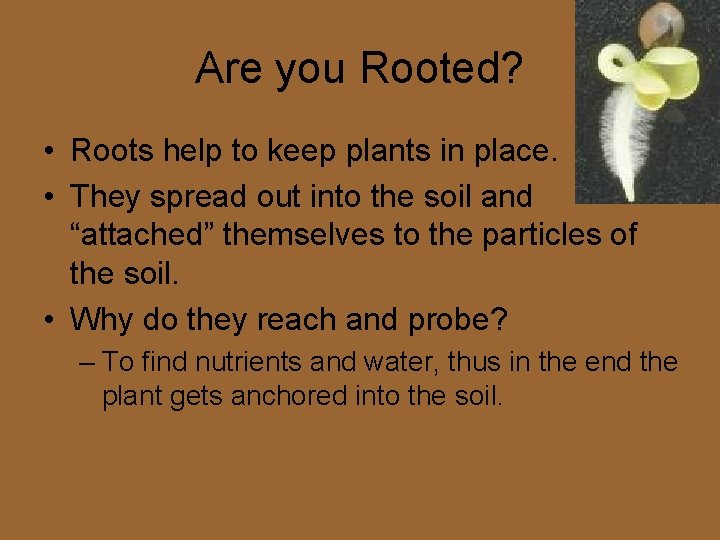 Are you Rooted?

• Roots help to keep plants in place.
• They spread out into the soil and “attached” themselves to the particles of the soil.
• Why do they reach and probe?
– To find nutrients and water, thus in the end the plant gets anchored into the soil.